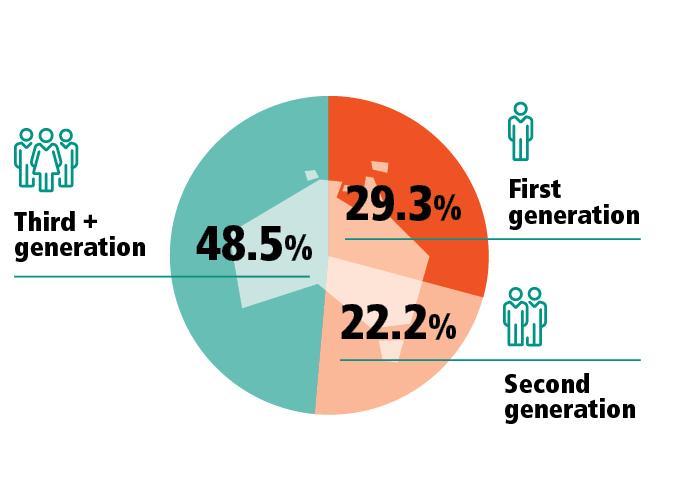 Third + generation

48.5%

29.3%

First generation

22.2%

Second generation